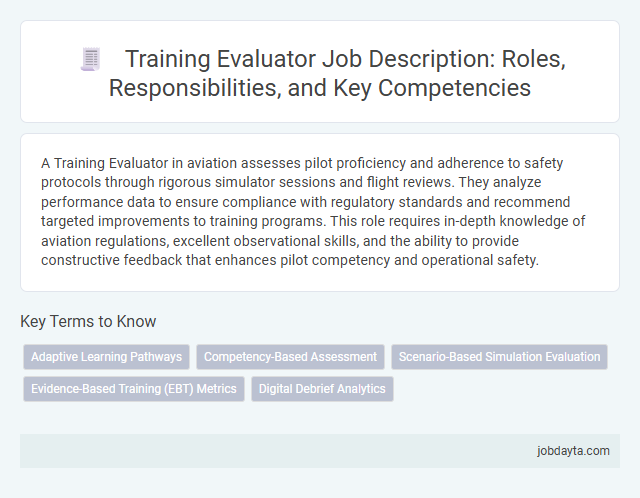 Training Evaluator Job Description: Roles, Responsibilities, and Key Competencies

A Training Evaluator in aviation assesses pilot proficiency and adherence to safety protocols through rigorous simulator sessions and flight reviews. They analyze performance data to ensure compliance with regulatory standards and recommend targeted improvements to training programs. This role requires in-depth knowledge of aviation regulations, excellent observational skills, and the ability to provide constructive feedback that enhances pilot competency and operational safety.

Key Terms to Know

Adaptive Learning Pathways

Competency-Based Assessment

Scenario-Based Simulation Evaluation

Evidence-Based Training (EBT) Metrics

Digital Debrief Analytics

jobdayta.com